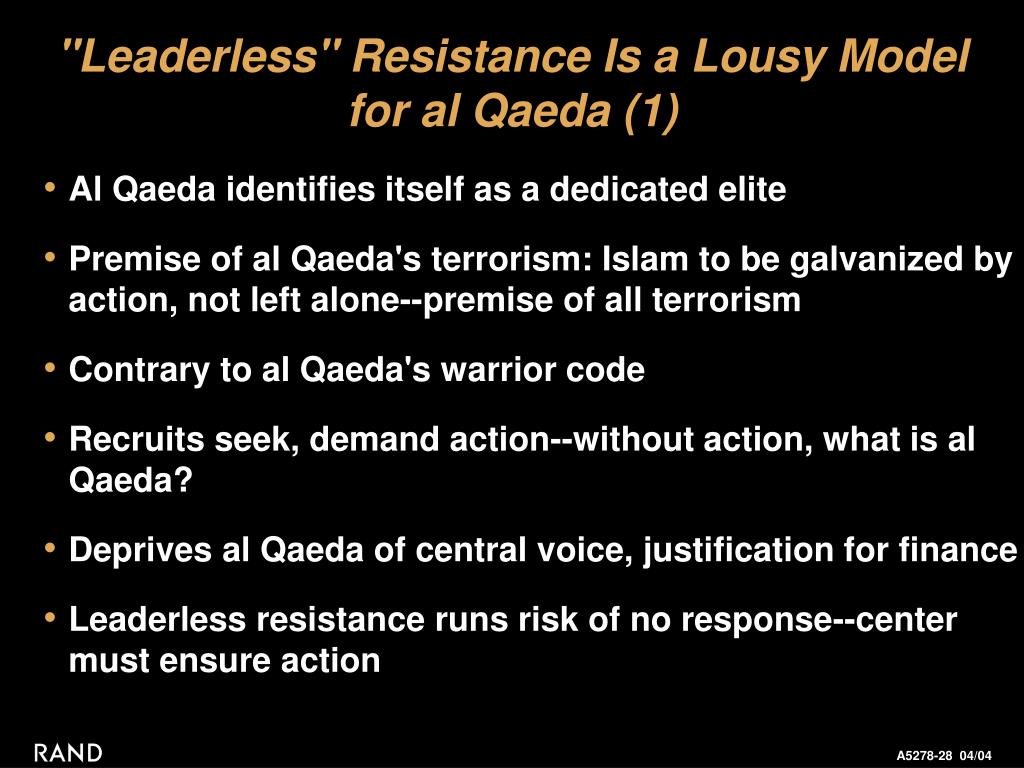 "Leaderless" Resistance Is a Lousy Model for al Qaeda (1)

• Al Qaeda identifies itself as a dedicated elite

• Premise of al Qaeda's terrorism: Islam to be galvanized by action, not left alone--premise of all terrorism

• Contrary to al Qaeda's warrior code

• Recruits seek, demand action--without action, what is al Qaeda?

• Deprives al Qaeda of central voice, justification for finance

• Leaderless resistance runs risk of no response--center must ensure action

RAND

A5278-28 04/04